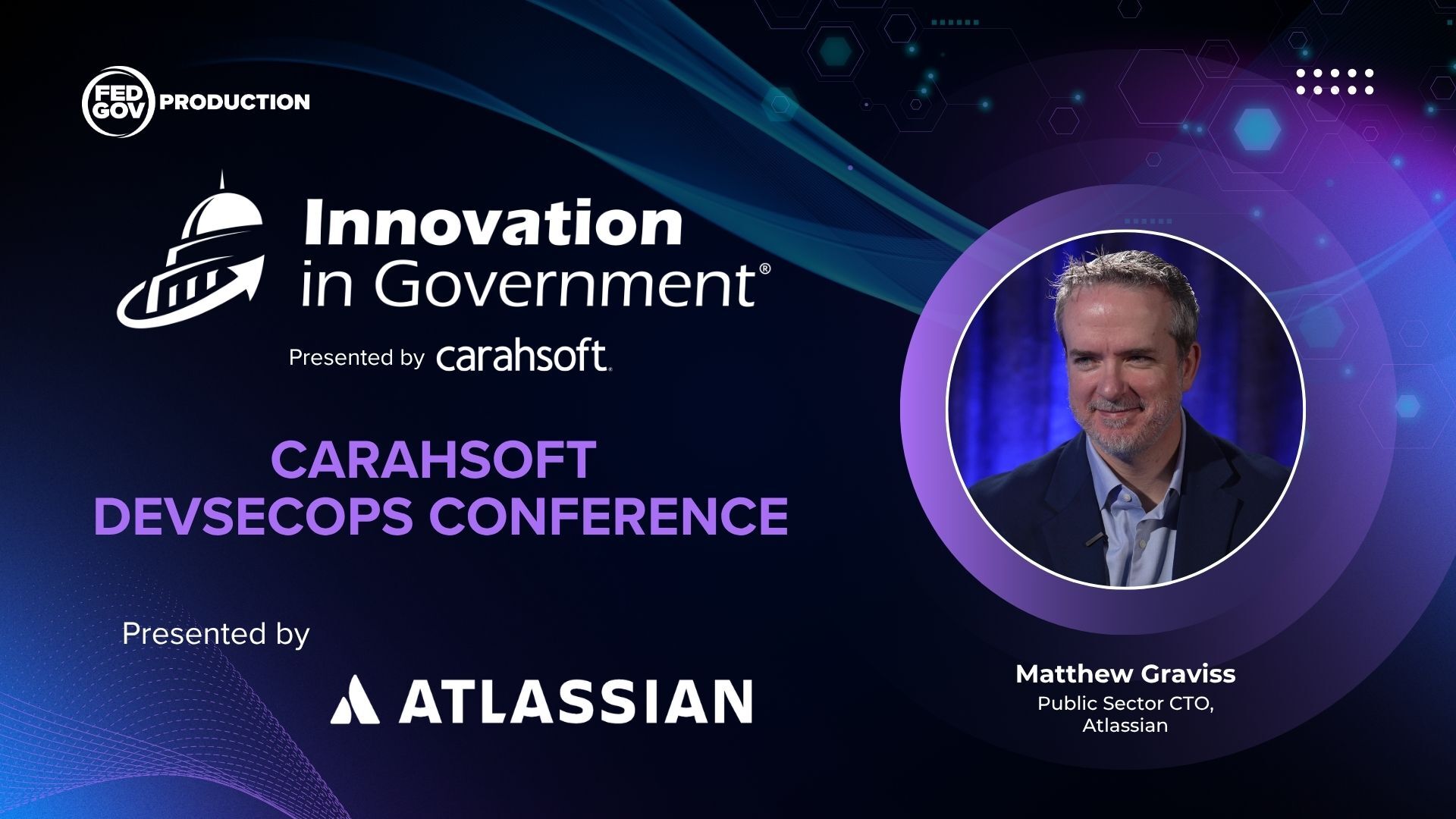 FED GOV PRODUCTION

Innovation in Government®

Presented by carahsoft.

CARAHSOFT DEVSECOPS CONFERENCE

Presented by

ATLASSIAN

Matthew Graviss
Public Sector CTO, Atlassian